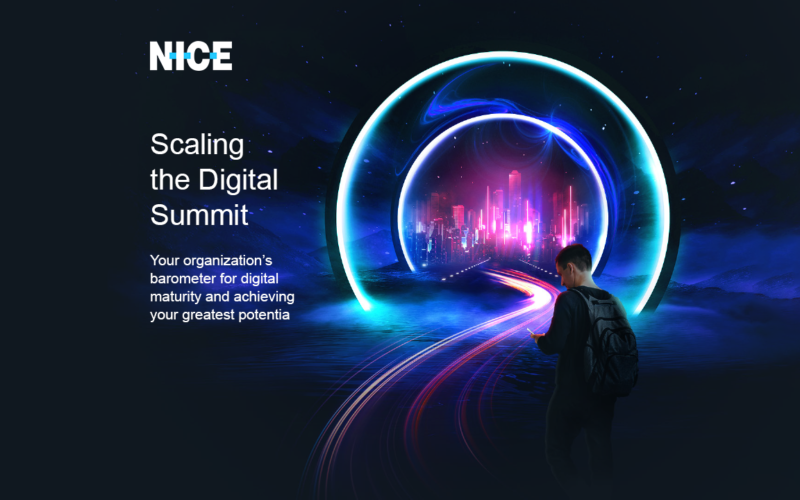 NICE

Scaling the Digital Summit

Your organization's barometer for digital maturity and achieving your greatest potentia